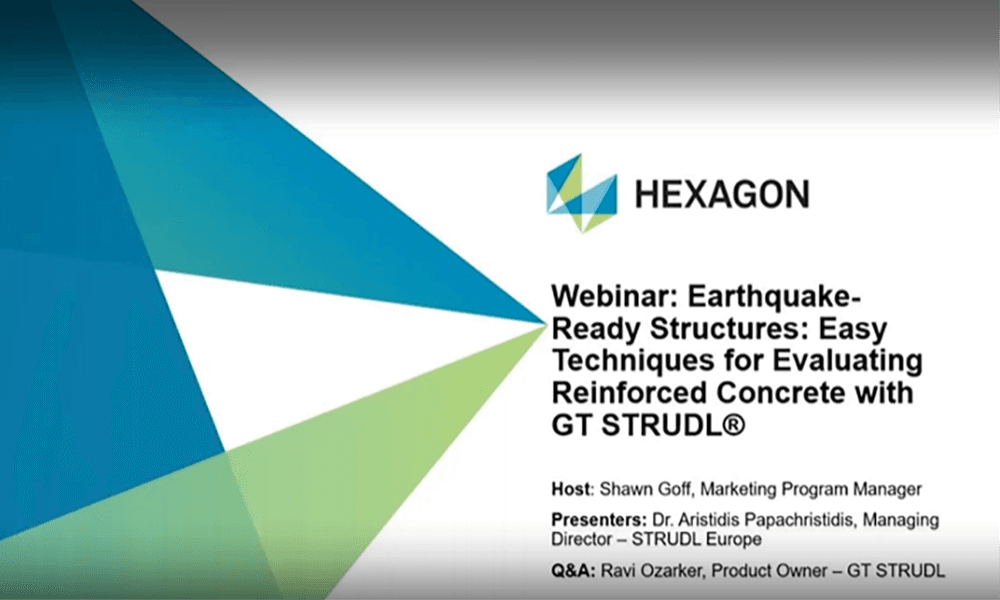 HEXAGON

Webinar: Earthquake-Ready Structures: Easy Techniques for Evaluating Reinforced Concrete with GT STRUDL®

Host: Shawn Goff, Marketing Program Manager

Presenters: Dr. Aristidis Papachristidis, Managing Director – STRUDL Europe

Q&A: Ravi Ozarker, Product Owner – GT STRUDL